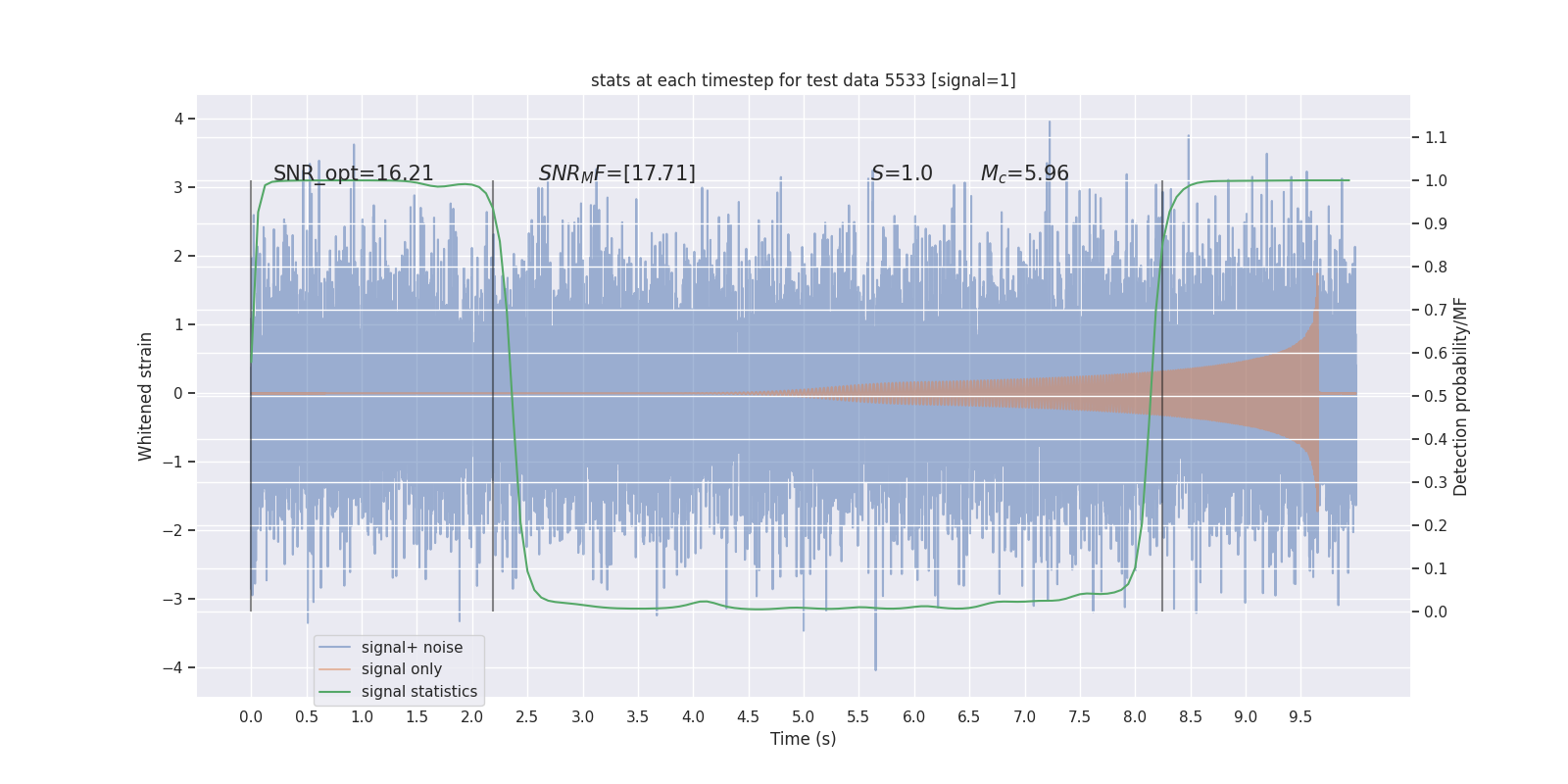 stats at each timestep for test data 5533 [signal=1]

SNR_opt=16.21 $SNR_MF$=[17.71] $S$=1.0 $M_c$=5.96

Whitened strain

4
3
2
1
0
−1
−2
−3
−4

Detection probability/MF

1.1
1.0
0.9
0.8
0.7
0.6
0.5
0.4
0.3
0.2
0.1
0.0

signal+ noise
signal only
signal statistics

0.0 0.5 1.0 1.5 2.0 2.5 3.0 3.5 4.0 4.5 5.0 5.5 6.0 6.5 7.0 7.5 8.0 8.5 9.0 9.5

Time (s)